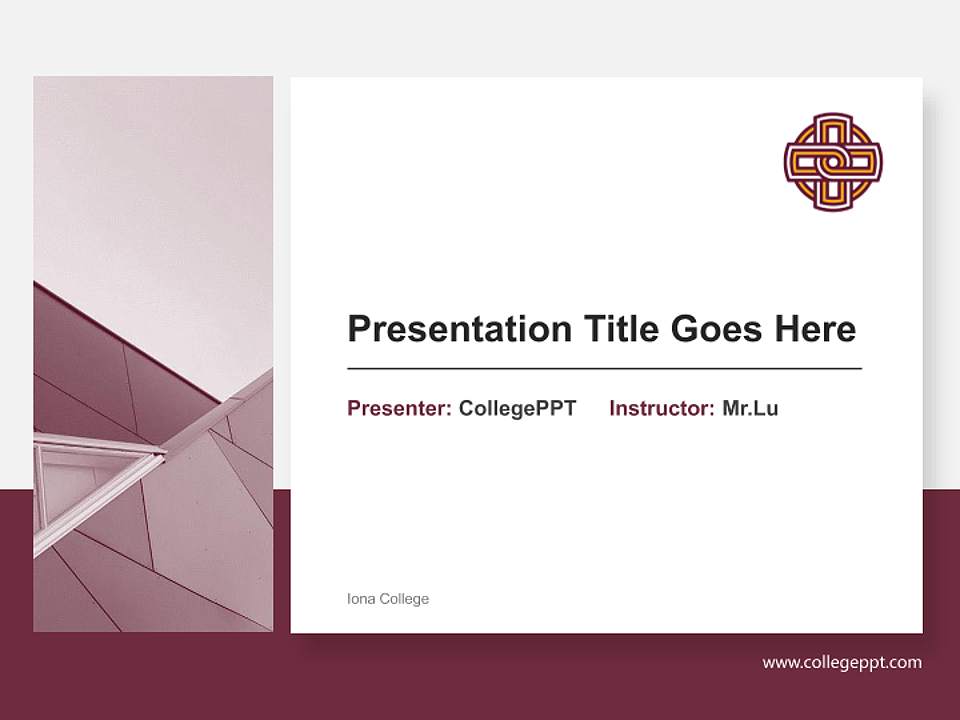 Presentation Title Goes Here

Presenter: CollegePPT Instructor: Mr.Lu

Iona College

www.collegeppt.com